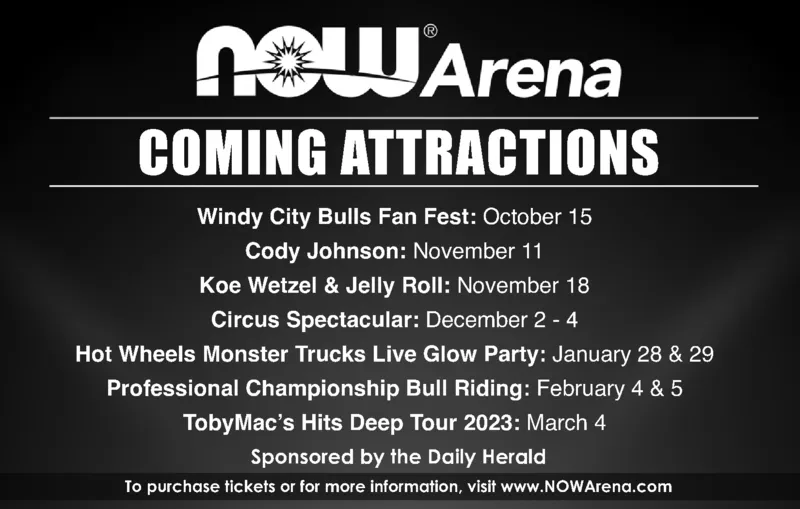 NOW® Arena

COMING ATTRACTIONS

Windy City Bulls Fan Fest: October 15

Cody Johnson: November 11

Koe Wetzel & Jelly Roll: November 18

Circus Spectacular: December 2 - 4

Hot Wheels Monster Trucks Live Glow Party: January 28 & 29

Professional Championship Bull Riding: February 4 & 5

TobyMac's Hits Deep Tour 2023: March 4

Sponsored by the Daily Herald

To purchase tickets or for more information, visit www.NOWArena.com